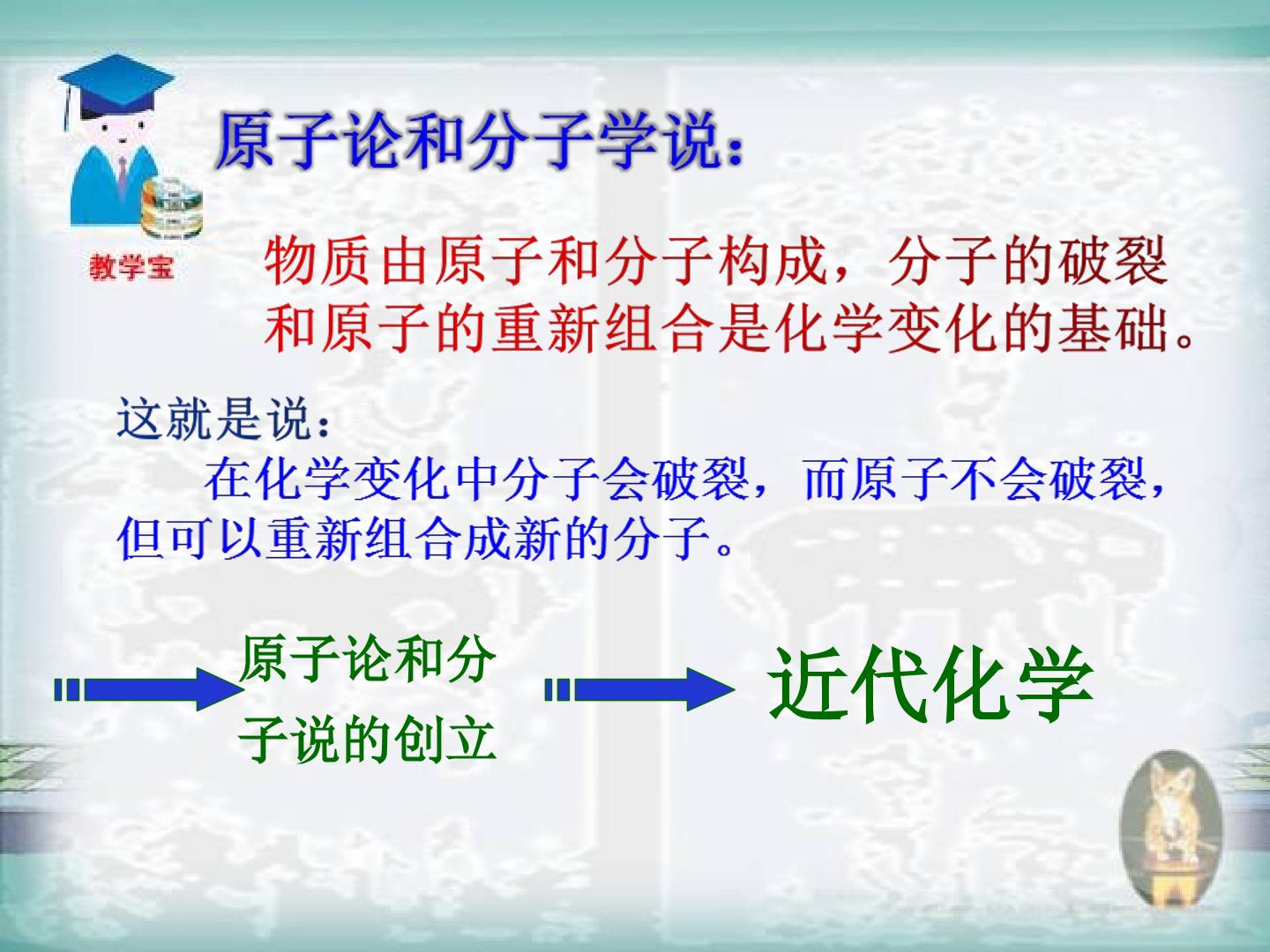 教学宝

原子论和分子学说：

物质由原子和分子构成，分子的破裂和原子的重新组合是化学变化的基础。

这就是说：

在化学变化中分子会破裂，而原子不会破裂，但可以重新组合成新的分子。

原子论和分子说的创立

近代化学